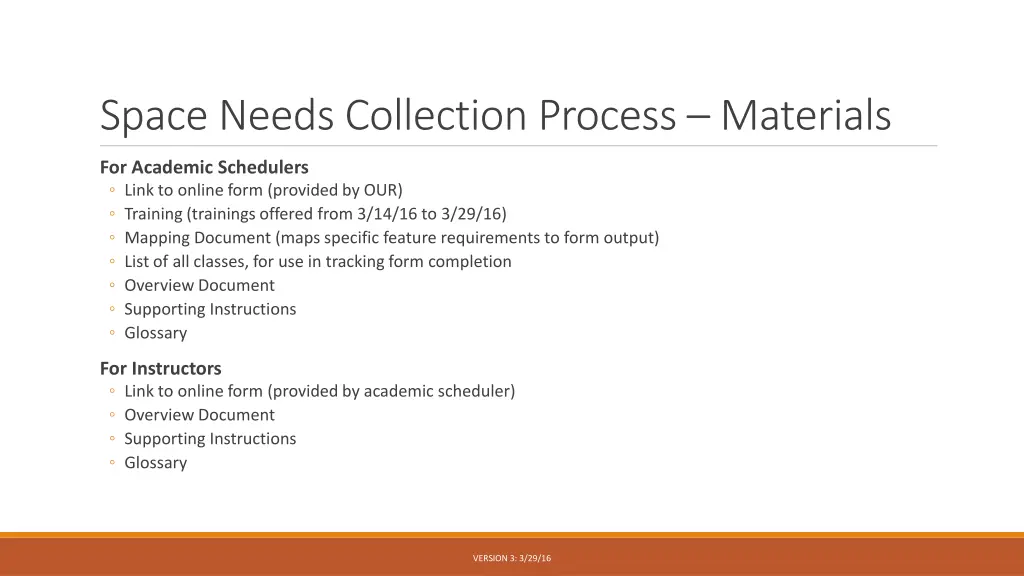 Space Needs Collection Process – Materials

For Academic Schedulers
◦ Link to online form (provided by OUR)
◦ Training (trainings offered from 3/14/16 to 3/29/16)
◦ Mapping Document (maps specific feature requirements to form output)
◦ List of all classes, for use in tracking form completion
◦ Overview Document
◦ Supporting Instructions
◦ Glossary

For Instructors
◦ Link to online form (provided by academic scheduler)
◦ Overview Document
◦ Supporting Instructions
◦ Glossary

VERSION 3: 3/29/16